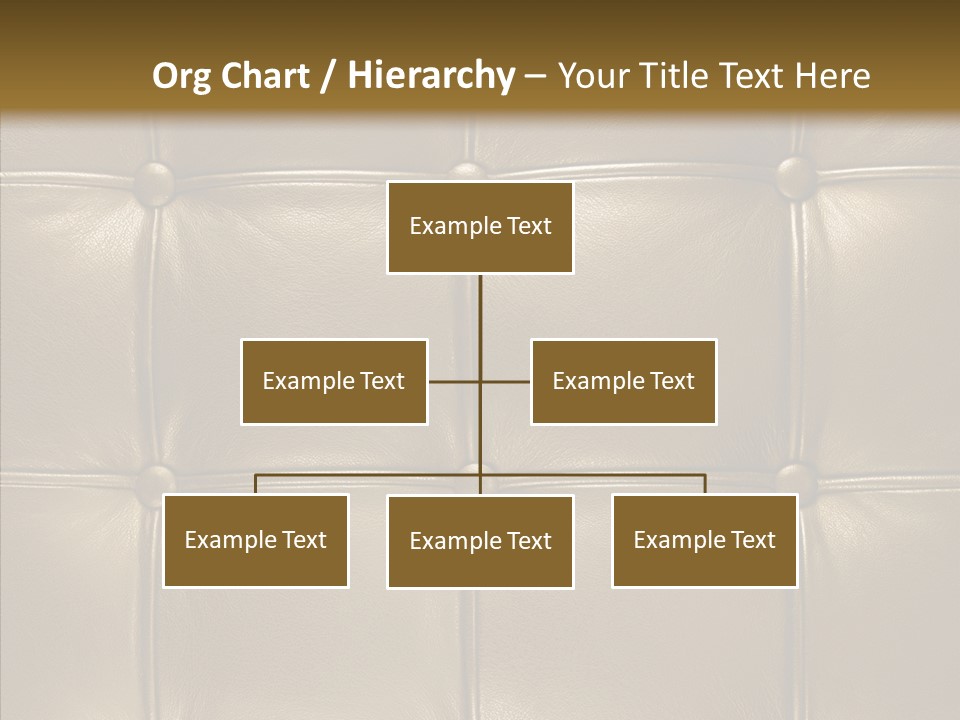 Org Chart / Hierarchy – Your Title Text Here

Example Text

Example Text

Example Text

Example Text

Example Text

Example Text